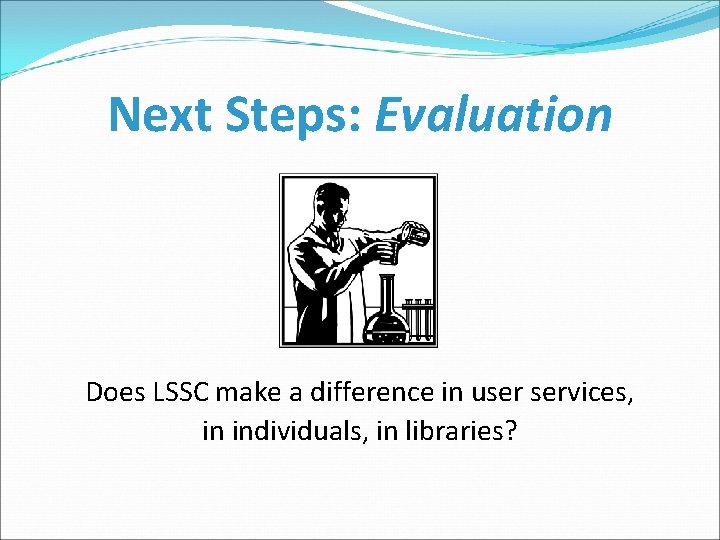 Next Steps: Evaluation

Does LSSC make a difference in user services, in individuals, in libraries?